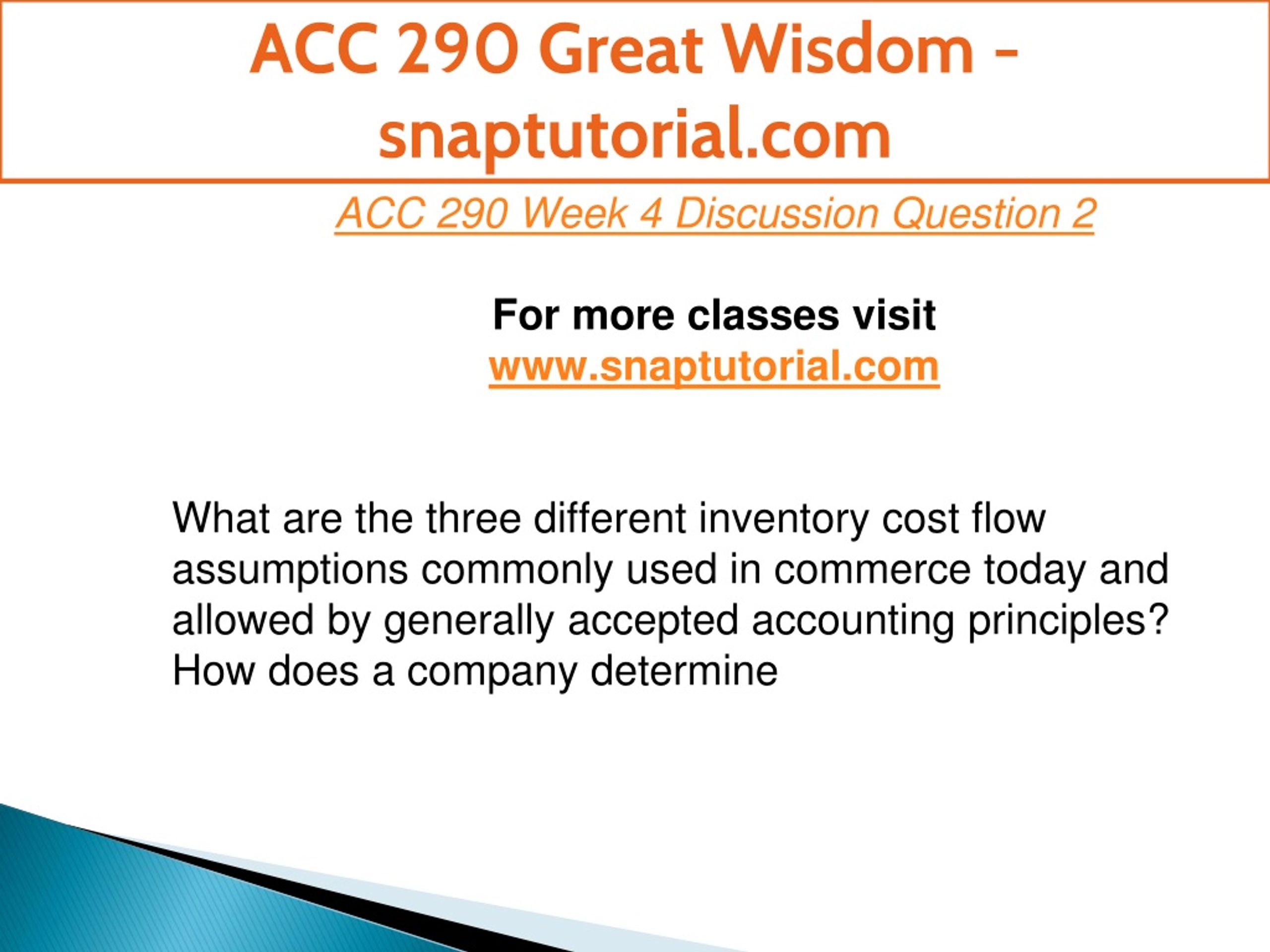 ACC 290 Great Wisdom - snaptutorial.com

ACC 290 Week 4 Discussion Question 2

For more classes visit
www.snaptutorial.com

What are the three different inventory cost flow assumptions commonly used in commerce today and allowed by generally accepted accounting principles? How does a company determine